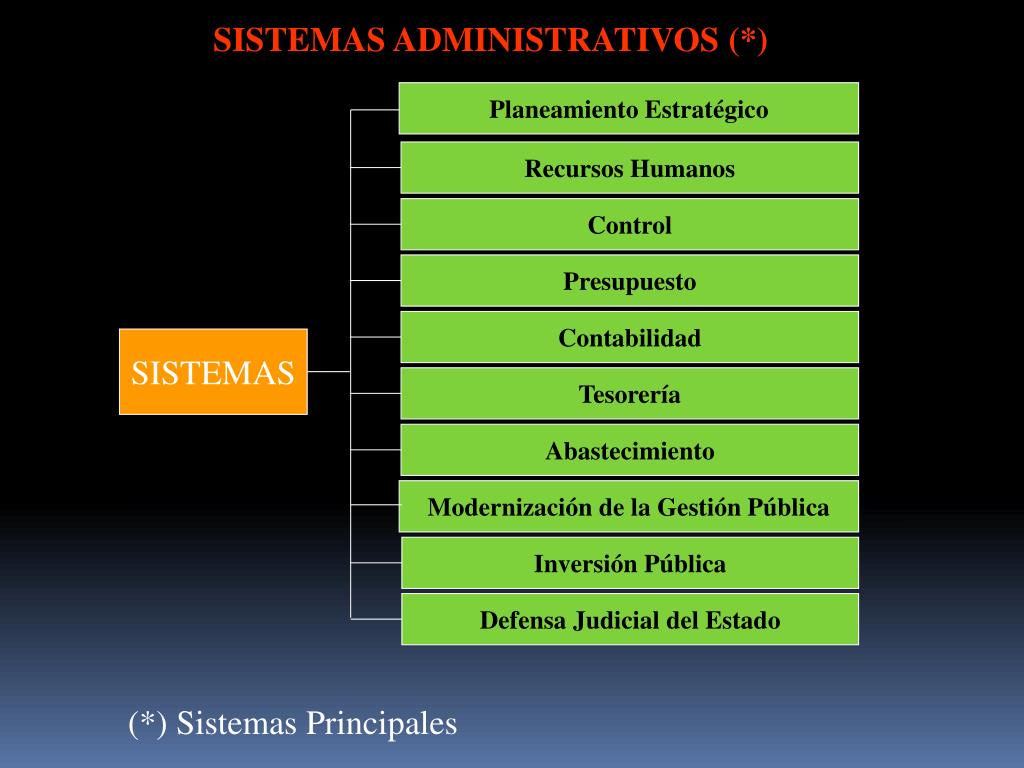 SISTEMAS ADMINISTRATIVOS (*)

SISTEMAS

Planeamiento Estratégico

Recursos Humanos

Control

Presupuesto

Contabilidad

Tesorería

Abastecimiento

Modernización de la Gestión Pública

Inversión Pública

Defensa Judicial del Estado

(*) Sistemas Principales